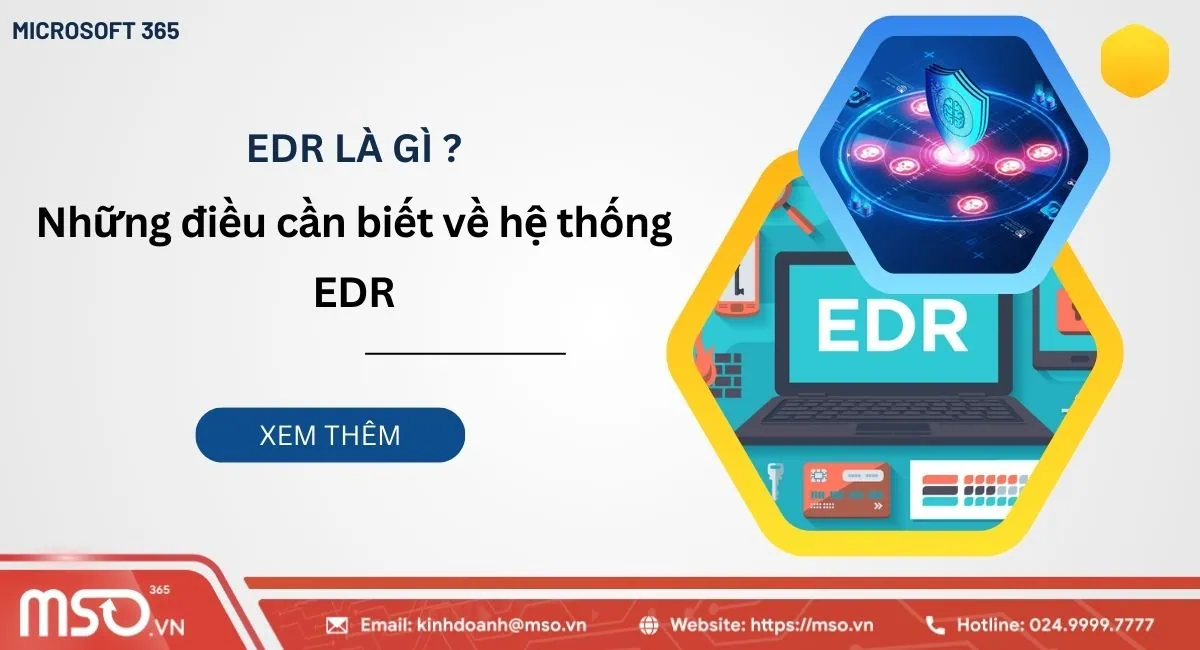 MICROSOFT 365

EDR LÀ GÌ ?

Những điều cần biết về hệ thống EDR

XEM THÊM

EDR

MSO 365 .VN

Email: kinhdoanh@mso.vn

Website: https://mso.vn

Hotline: 024.9999.7777